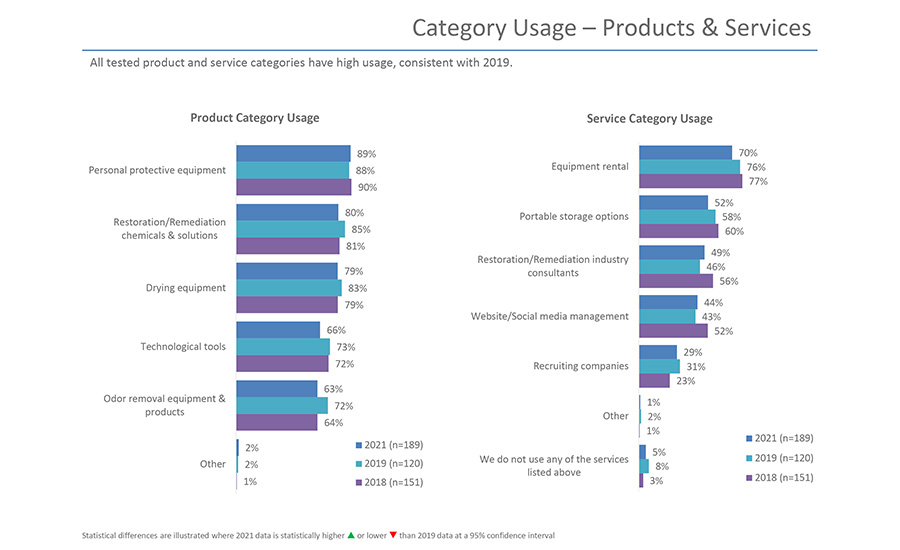 Category Usage – Products & Services

All tested product and service categories have high usage, consistent with 2019.

Product Category Usage

Personal protective equipment
89%
88%
90%

Restoration/Remediation chemicals & solutions
80%
85%
81%

Drying equipment
79%
83%
79%

Technological tools
66%
73%
72%

Odor removal equipment & products
63%
72%
64%

Other
2%
2%
1%

2021 (n=189)
2019 (n=120)
2018 (n=151)

Service Category Usage

Equipment rental
70%
76%
77%

Portable storage options
52%
58%
60%

Restoration/Remediation industry consultants
49%
46%
56%

Website/Social media management
44%
43%
52%

Recruiting companies
29%
31%
23%

Other
1%
2%
1%

We do not use any of the services listed above
5%
8%
3%

2021 (n=189)
2019 (n=120)
2018 (n=151)

Statistical differences are illustrated where 2021 data is statistically higher ▲ or lower ▼ than 2019 data at a 95% confidence interval